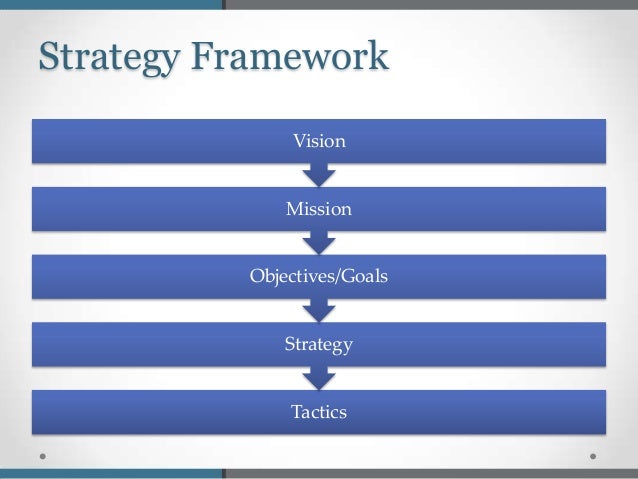 Strategy Framework

Vision

Mission

Objectives/Goals

Strategy

Tactics